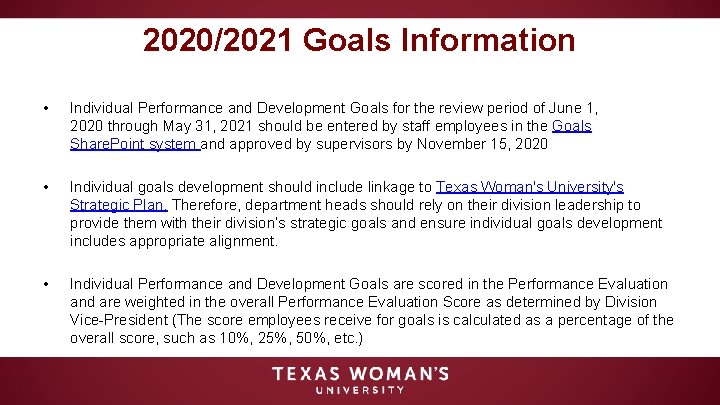 2020/2021 Goals Information

• Individual Performance and Development Goals for the review period of June 1, 2020 through May 31, 2021 should be entered by staff employees in the Goals SharePoint system and approved by supervisors by November 15, 2020

• Individual goals development should include linkage to Texas Woman's University's Strategic Plan. Therefore, department heads should rely on their division leadership to provide them with their division's strategic goals and ensure individual goals development includes appropriate alignment.

• Individual Performance and Development Goals are scored in the Performance Evaluation and are weighted in the overall Performance Evaluation Score as determined by Division Vice-President (The score employees receive for goals is calculated as a percentage of the overall score, such as 10%, 25%, 50%, etc.)

TEXAS WOMAN'S
UNIVERSITY